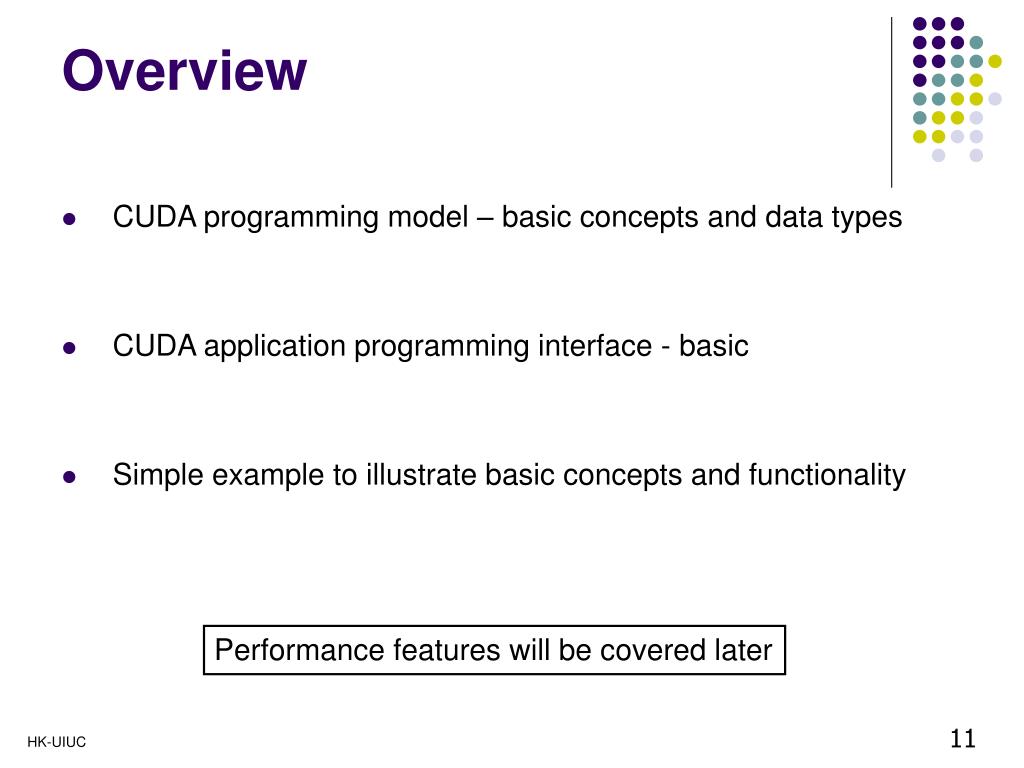 Overview

- CUDA programming model – basic concepts and data types

- CUDA application programming interface - basic

- Simple example to illustrate basic concepts and functionality

Performance features will be covered later

HK-UIUC

11